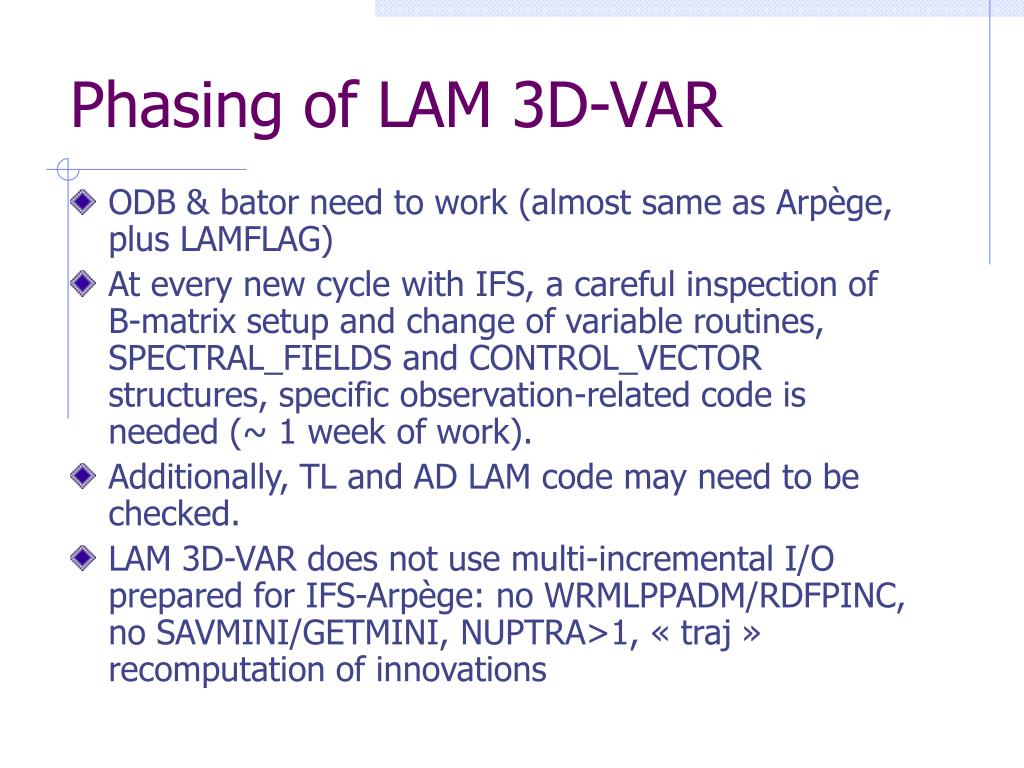 Phasing of LAM 3D-VAR

ODB & bator need to work (almost same as Arpège, plus LAMFLAG)

At every new cycle with IFS, a careful inspection of B-matrix setup and change of variable routines, SPECTRAL_FIELDS and CONTROL_VECTOR structures, specific observation-related code is needed (~ 1 week of work).

Additionally, TL and AD LAM code may need to be checked.

LAM 3D-VAR does not use multi-incremental I/O prepared for IFS-Arpège: no WRMLPPADM/RDFPINC, no SAVMINI/GETMINI, NUPTRA>1, « traj » recomputation of innovations